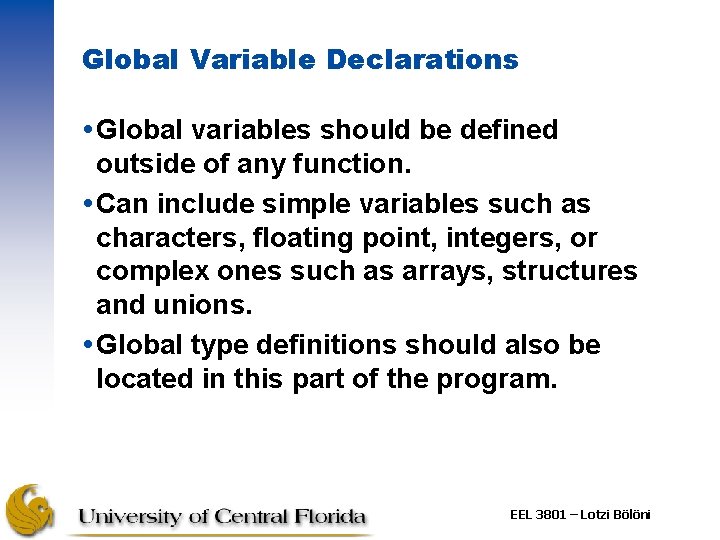 Global Variable Declarations

• Global variables should be defined outside of any function.

• Can include simple variables such as characters, floating point, integers, or complex ones such as arrays, structures and unions.

• Global type definitions should also be located in this part of the program.

University of Central Florida

EEL 3801 – Lotzi Bölöni